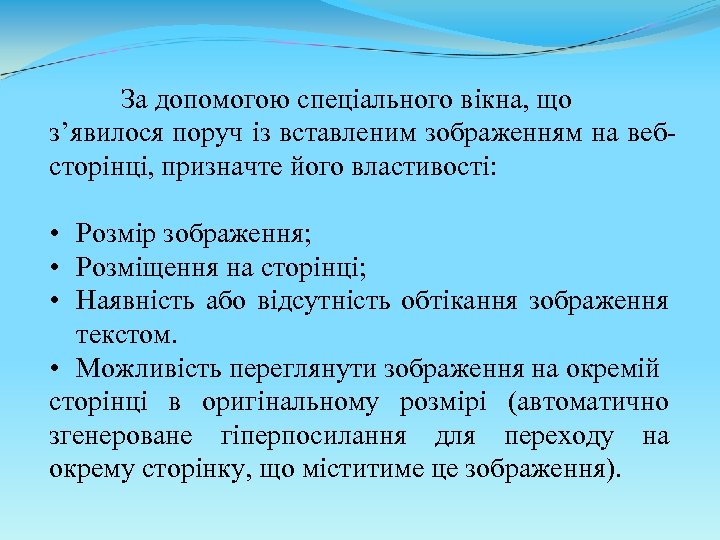 За допомогою спеціального вікна, що з’явилося поруч із вставленим зображенням на веб-сторінці, призначте його властивості:

• Розмір зображення;
• Розміщення на сторінці;
• Наявність або відсутність обтікання зображення текстом.
• Можливість переглянути зображення на окремій сторінці в оригінальному розмірі (автоматично згенероване гіперпосилання для переходу на окрему сторінку, що міститиме це зображення).